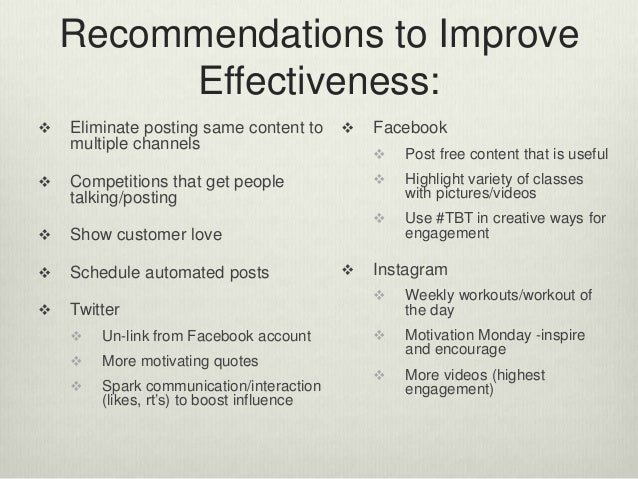 Recommendations to Improve Effectiveness:

❖ Eliminate posting same content to multiple channels

❖ Competitions that get people talking/posting

❖ Show customer love

❖ Schedule automated posts

❖ Twitter
  ❖ Un-link from Facebook account
  ❖ More motivating quotes
  ❖ Spark communication/interaction (likes, rt's) to boost influence

❖ Facebook
  ❖ Post free content that is useful
  ❖ Highlight variety of classes with pictures/videos
  ❖ Use #TBT in creative ways for engagement

❖ Instagram
  ❖ Weekly workouts/workout of the day
  ❖ Motivation Monday -inspire and encourage
  ❖ More videos (highest engagement)